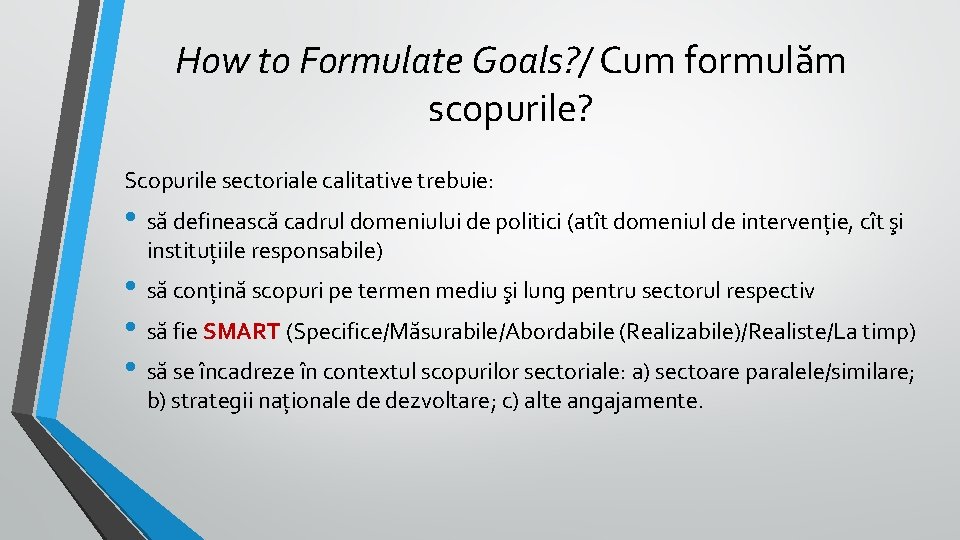 How to Formulate Goals?/ Cum formulăm scopurile?

Scopurile sectoriale calitative trebuie:

• să definească cadrul domeniului de politici (atît domeniul de intervenție, cît şi instituțiile responsabile)

• să conțină scopuri pe termen mediu şi lung pentru sectorul respectiv

• să fie SMART (Specifice/Măsurabile/Abordabile (Realizabile)/Realiste/La timp)

• să se încadreze în contextul scopurilor sectoriale: a) sectoare paralele/similare; b) strategii naționale de dezvoltare; c) alte angajamente.